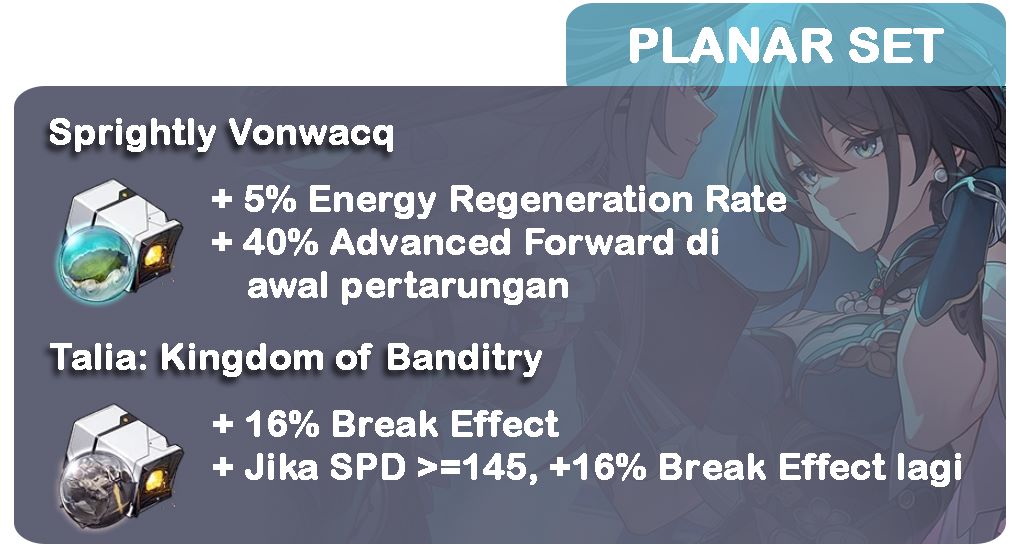 PLANAR SET

Sprightly Vonwacq

+ 5% Energy Regeneration Rate
+ 40% Advanced Forward di awal pertarungan

Talia: Kingdom of Banditry

+ 16% Break Effect
+ Jika SPD >=145, +16% Break Effect lagi